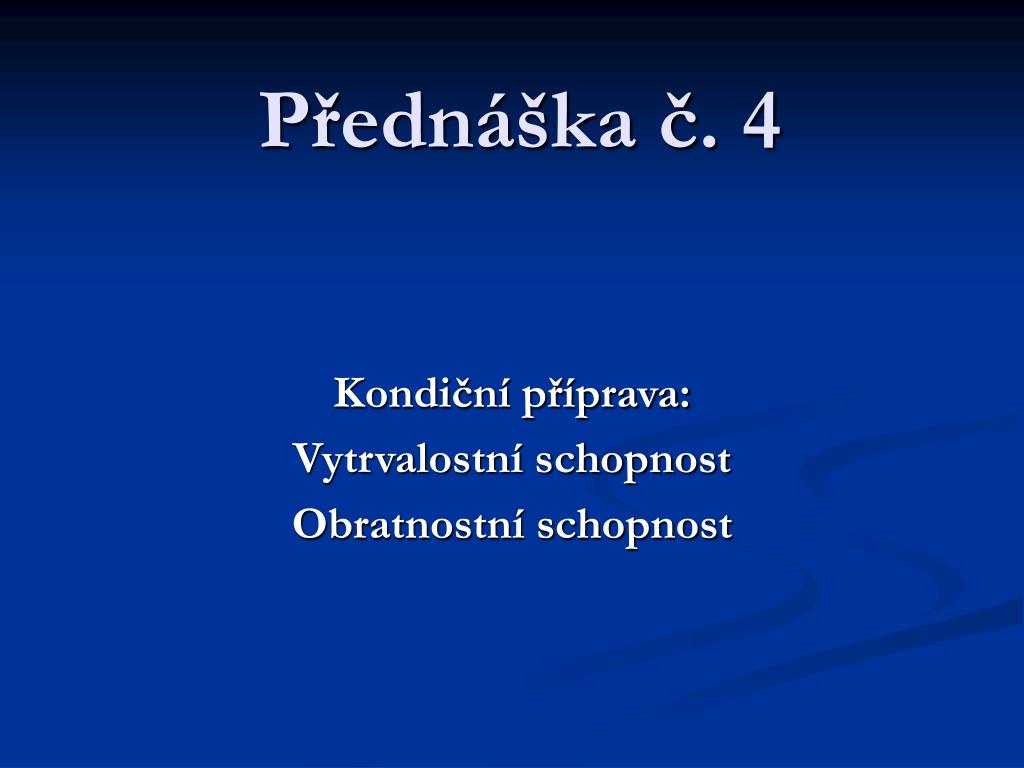 Přednáška č. 4

Kondiční příprava:
Vytrvalostní schopnost
Obratnostní schopnost